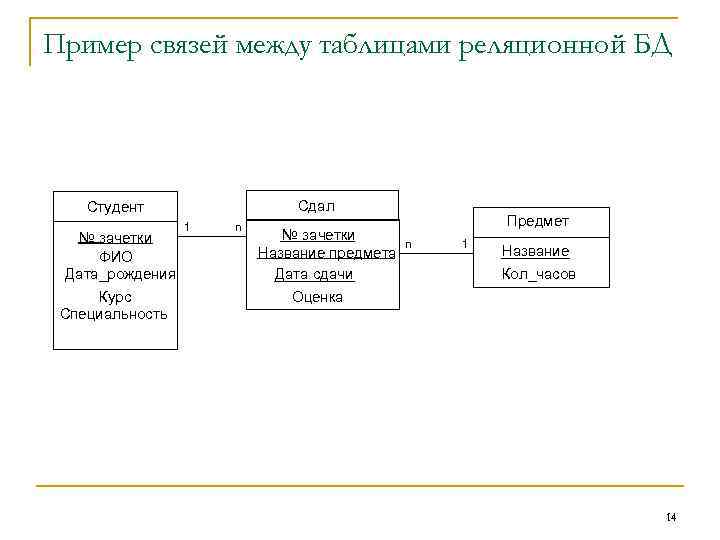 Пример связей между таблицами реляционной БД

Студент

№ зачетки
ФИО
Дата_рождения
Курс
Специальность

1

n

Сдал

№ зачетки
Название предмета
Дата сдачи
Оценка

n

1

Предмет

Название
Кол_часов

14